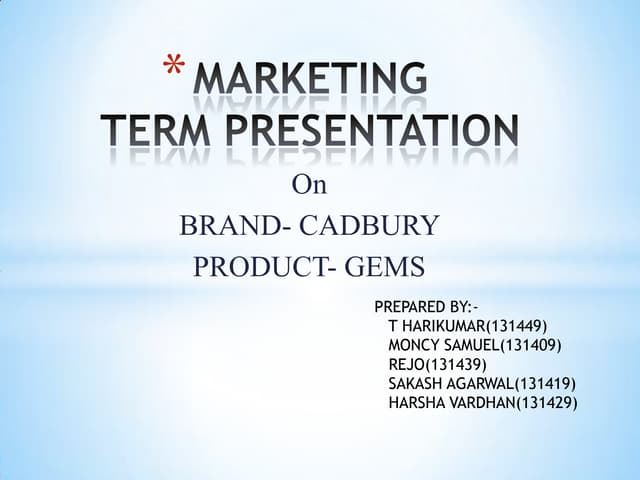 * MARKETING TERM PRESENTATION

On
BRAND- CADBURY
PRODUCT- GEMS

PREPARED BY:-
T HARIKUMAR(131449)
MONCY SAMUEL(131409)
REJO(131439)
SAKASH AGARWAL(131419)
HARSHA VARDHAN(131429)